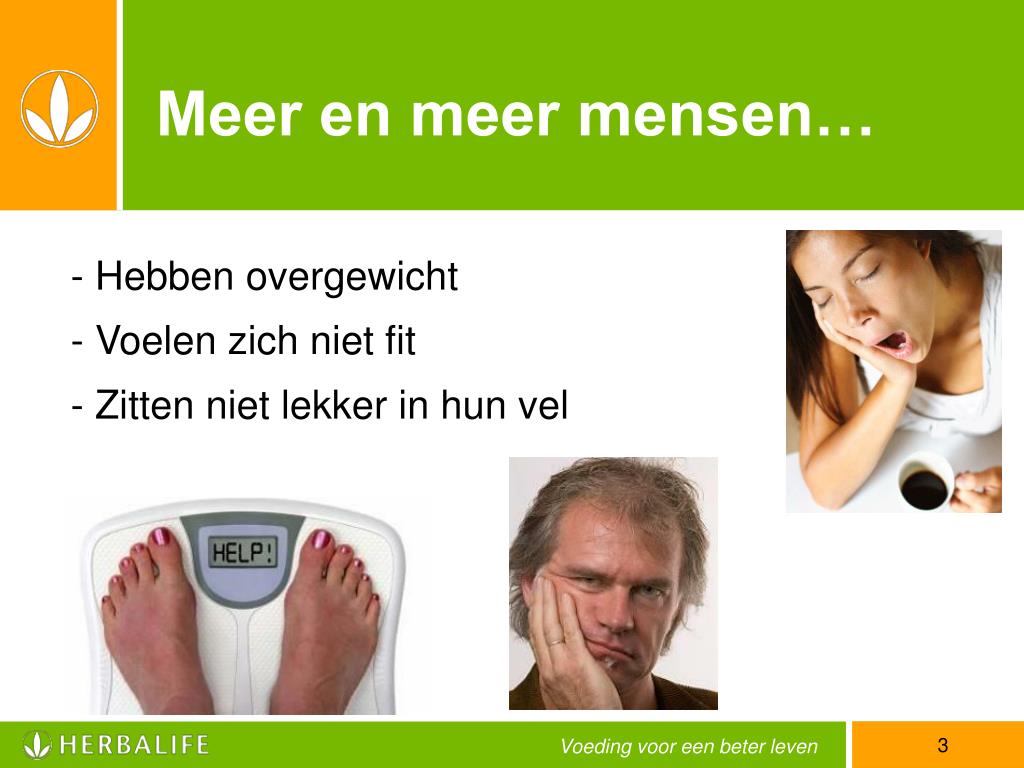 Meer en meer mensen…

- Hebben overgewicht
- Voelen zich niet fit
- Zitten niet lekker in hun vel

HELP!

HERBALIFE

Voeding voor een beter leven

3